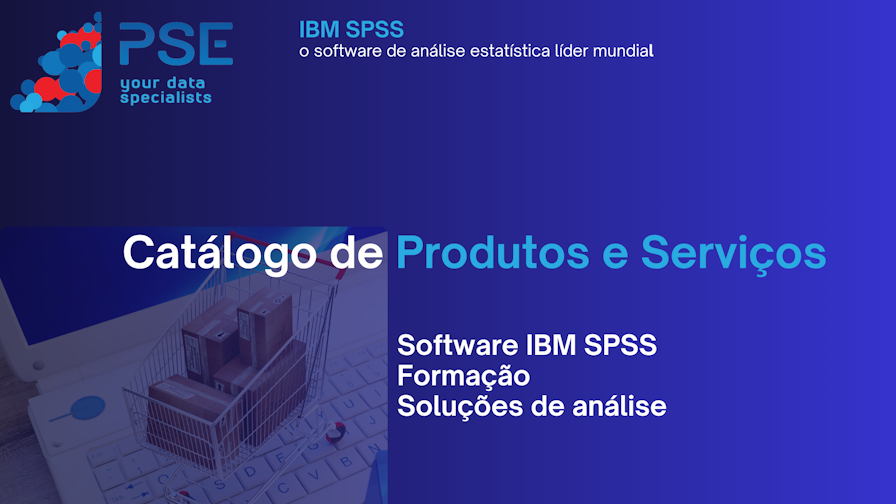 PSE
your data specialists

IBM SPSS
o software de análise estatística líder mundial

Catálogo de Produtos e Serviços

Software IBM SPSS
Formação
Soluções de análise